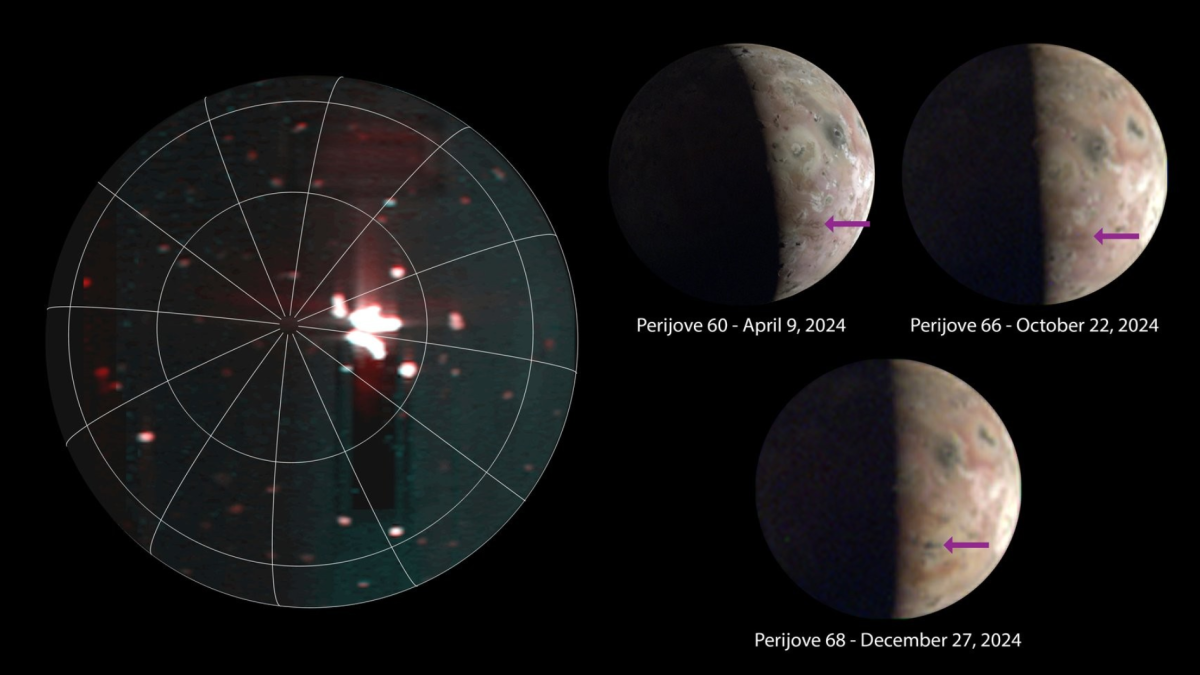 Perijove 60 - April 9, 2024

Perijove 66 - October 22, 2024

Perijove 68 - December 27, 2024